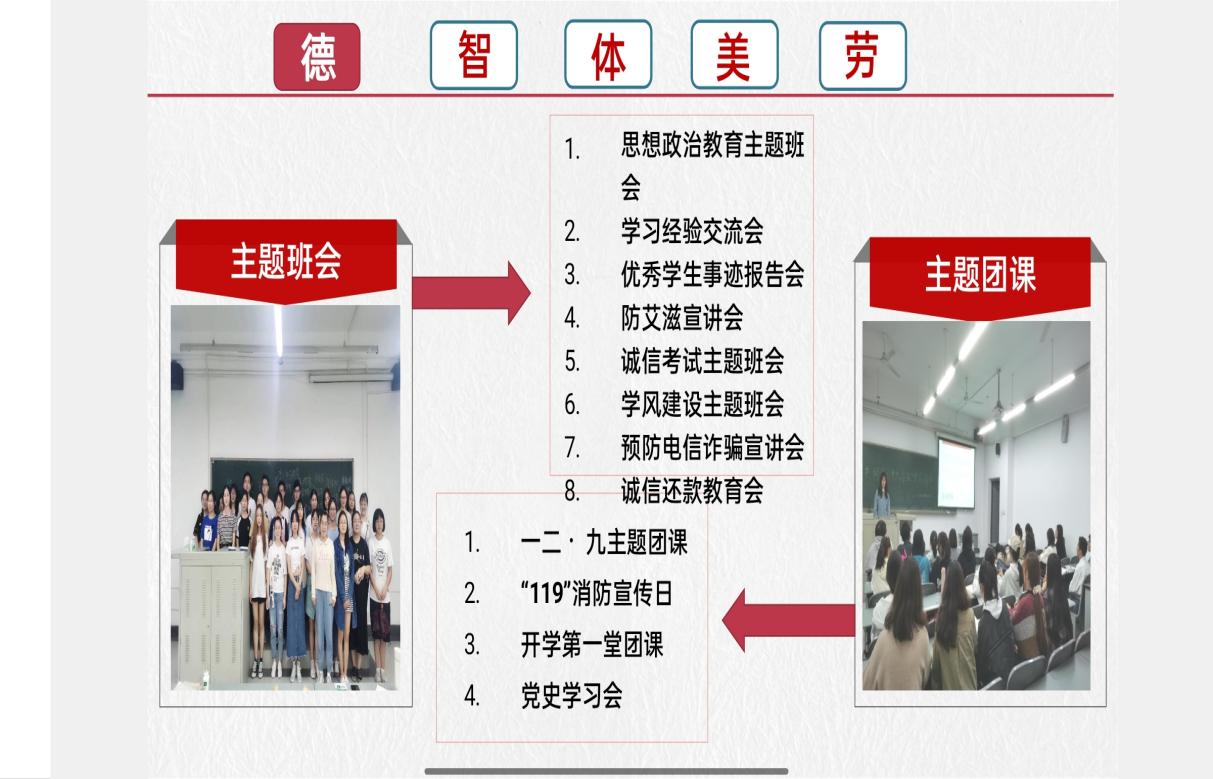 德 智 体 美 劳

主题班会

1. 思想政治教育主题班会
2. 学习经验交流会
3. 优秀学生事迹报告会
4. 防艾滋宣讲会
5. 诚信考试主题班会
6. 学风建设主题班会
7. 预防电信诈骗宣讲会
8. 诚信还款教育会

主题团课

1. 一二 · 九主题团课
2. “119”消防宣传日
3. 开学第一堂团课
4. 党史学习会